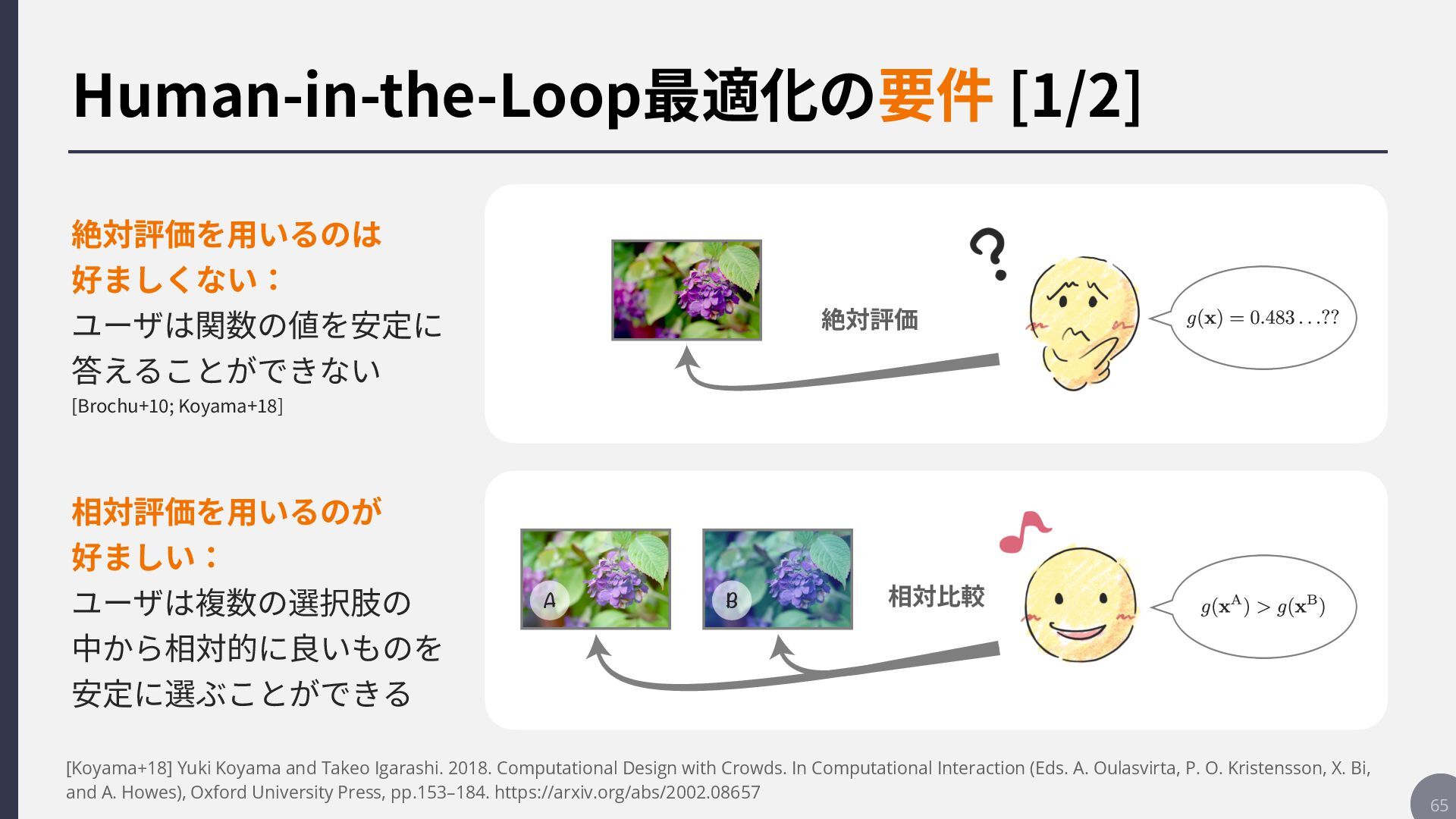 Human-in-the-Loop最適化の要件 [1/2]

絶対評価を用いるのは好ましくない：
ユーザは関数の値を安定に答えることができない
[Brochu+10; Koyama+18]

絶対評価

$g(\mathbf{x}) = 0.483\ldots??$

相対評価を用いるのが好ましい：
ユーザは複数の選択肢の中から相対的に良いものを安定に選ぶことができる

A

B

相対比較

$g(\mathbf{x}^{\mathrm{A}}) > g(\mathbf{x}^{\mathrm{B}})$

[Koyama+18] Yuki Koyama and Takeo Igarashi. 2018. Computational Design with Crowds. In Computational Interaction (Eds. A. Oulasvirta, P. O. Kristensson, X. Bi, and A. Howes), Oxford University Press, pp.153–184. https://arxiv.org/abs/2002.08657

65